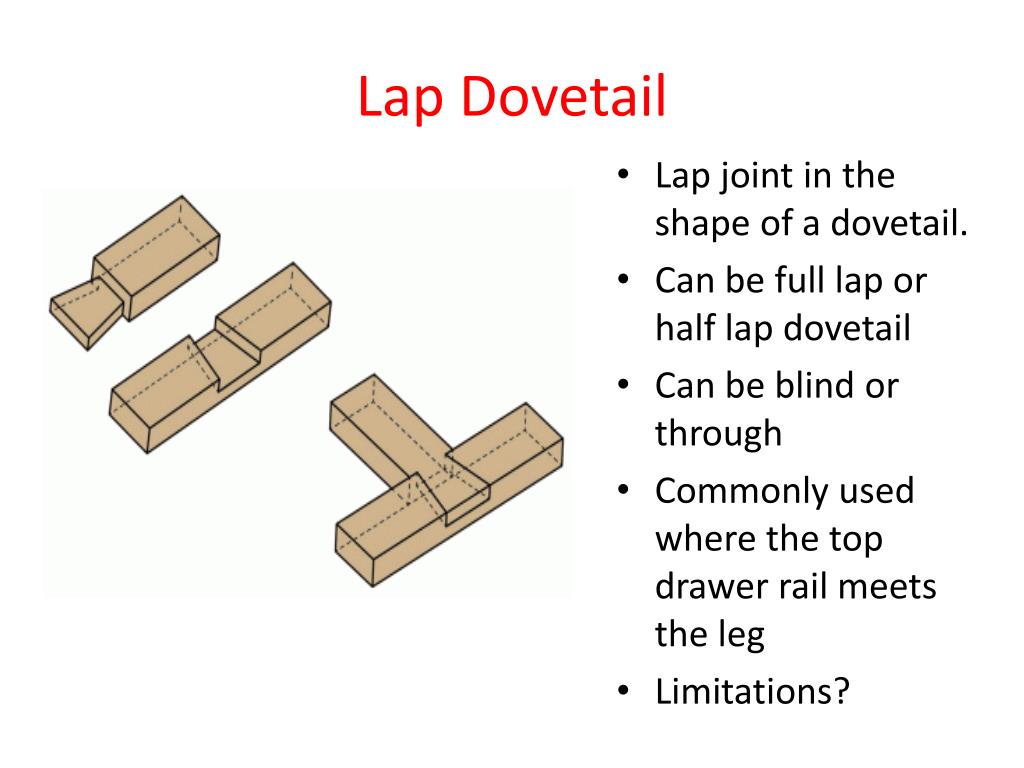 Lap Dovetail

• Lap joint in the shape of a dovetail.
• Can be full lap or half lap dovetail
• Can be blind or through
• Commonly used where the top drawer rail meets the leg
• Limitations?